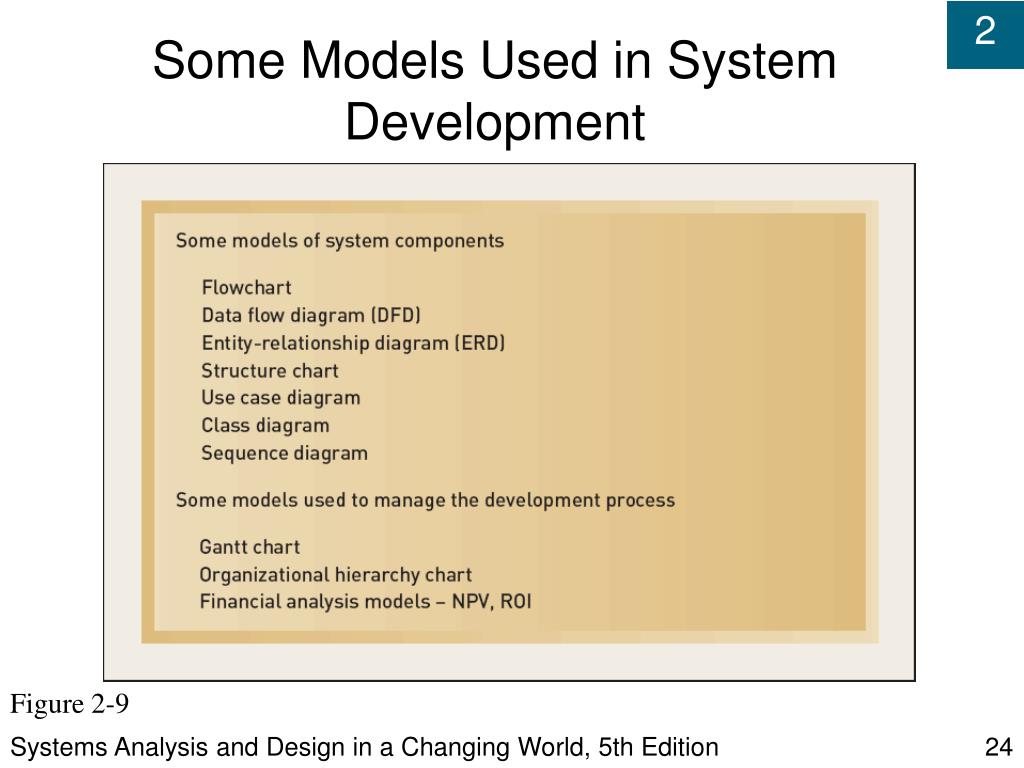 2

Some Models Used in System Development

Some models of system components

Flowchart
Data flow diagram (DFD)
Entity-relationship diagram (ERD)
Structure chart
Use case diagram
Class diagram
Sequence diagram

Some models used to manage the development process

Gantt chart
Organizational hierarchy chart
Financial analysis models – NPV, ROI

Figure 2-9

Systems Analysis and Design in a Changing World, 5th Edition

24